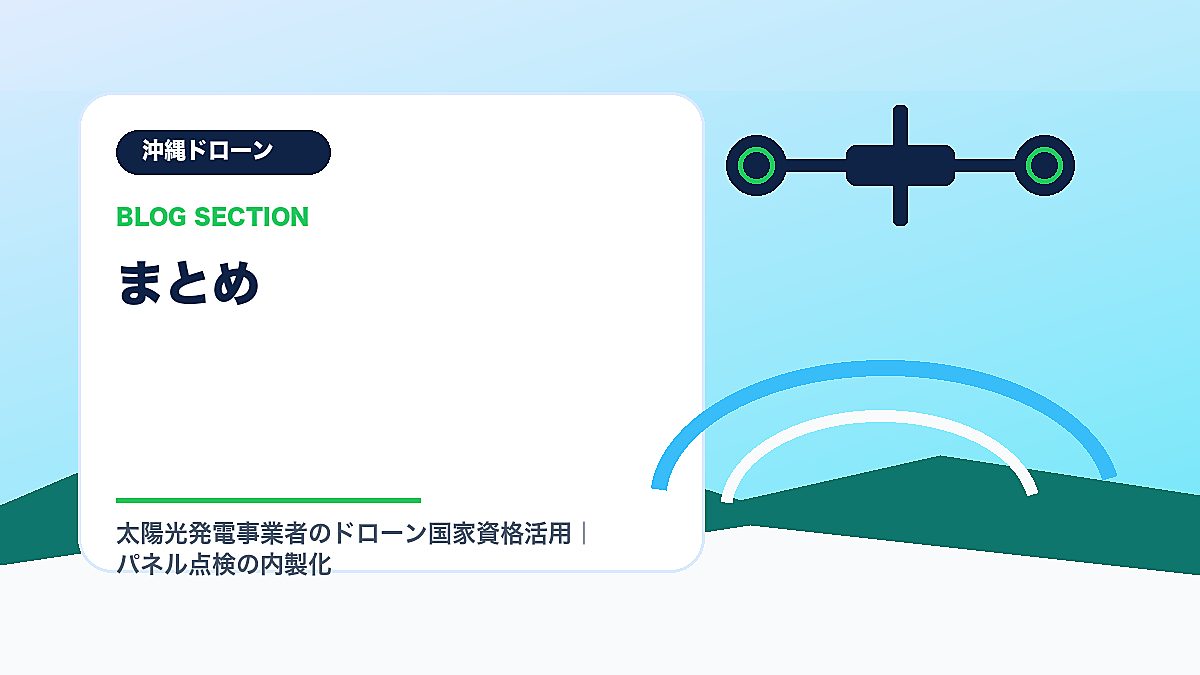 沖縄ドローン

BLOG SECTION

まとめ

太陽光発電事業者のドローン国家資格活用｜パネル点検の内製化